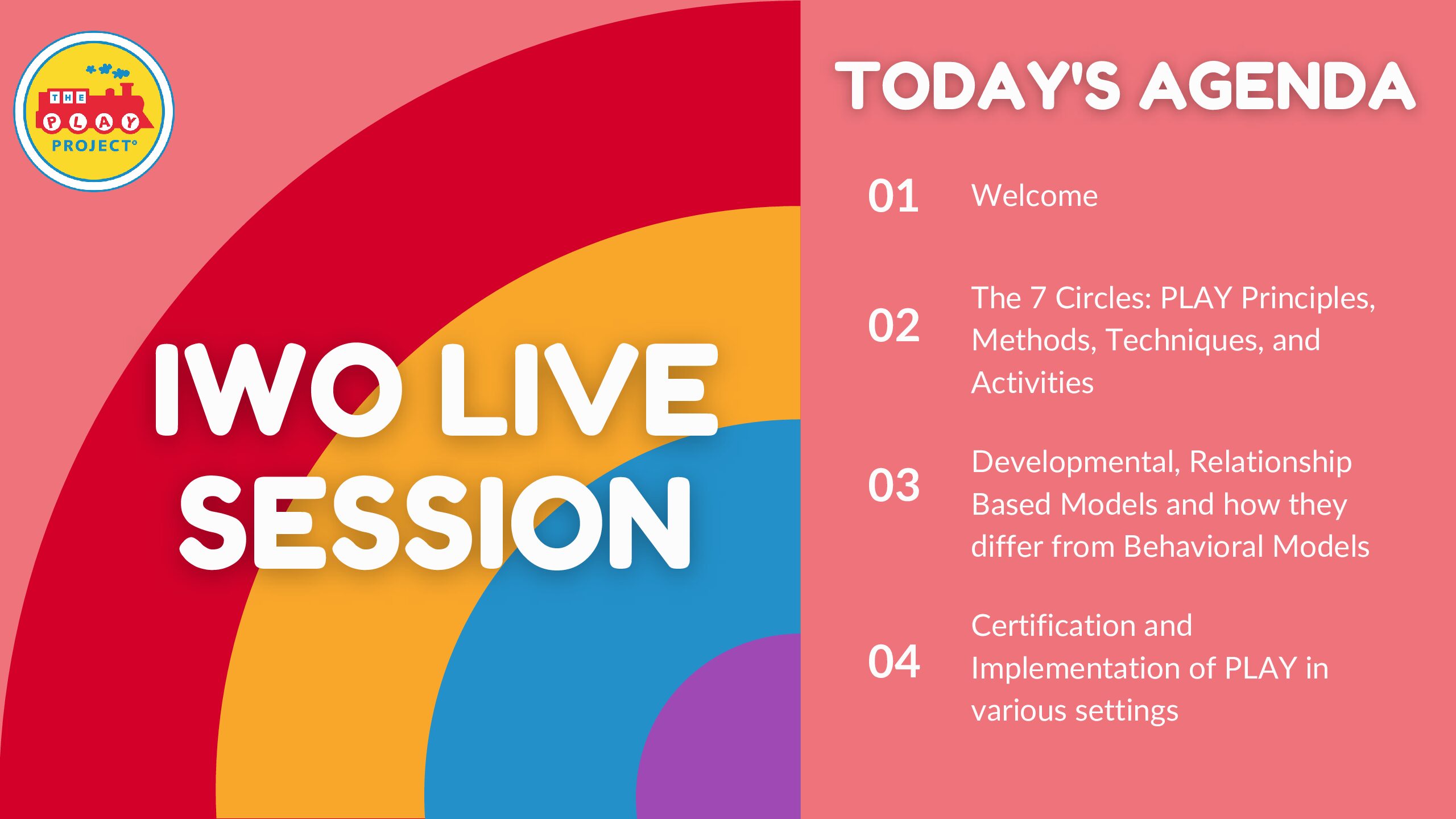 THE PLAY PROJECT®

IWO LIVE SESSION

TODAY'S AGENDA

01 Welcome

02 The 7 Circles: PLAY Principles, Methods, Techniques, and Activities

03 Developmental, Relationship Based Models and how they differ from Behavioral Models

04 Certification and Implementation of PLAY in various settings